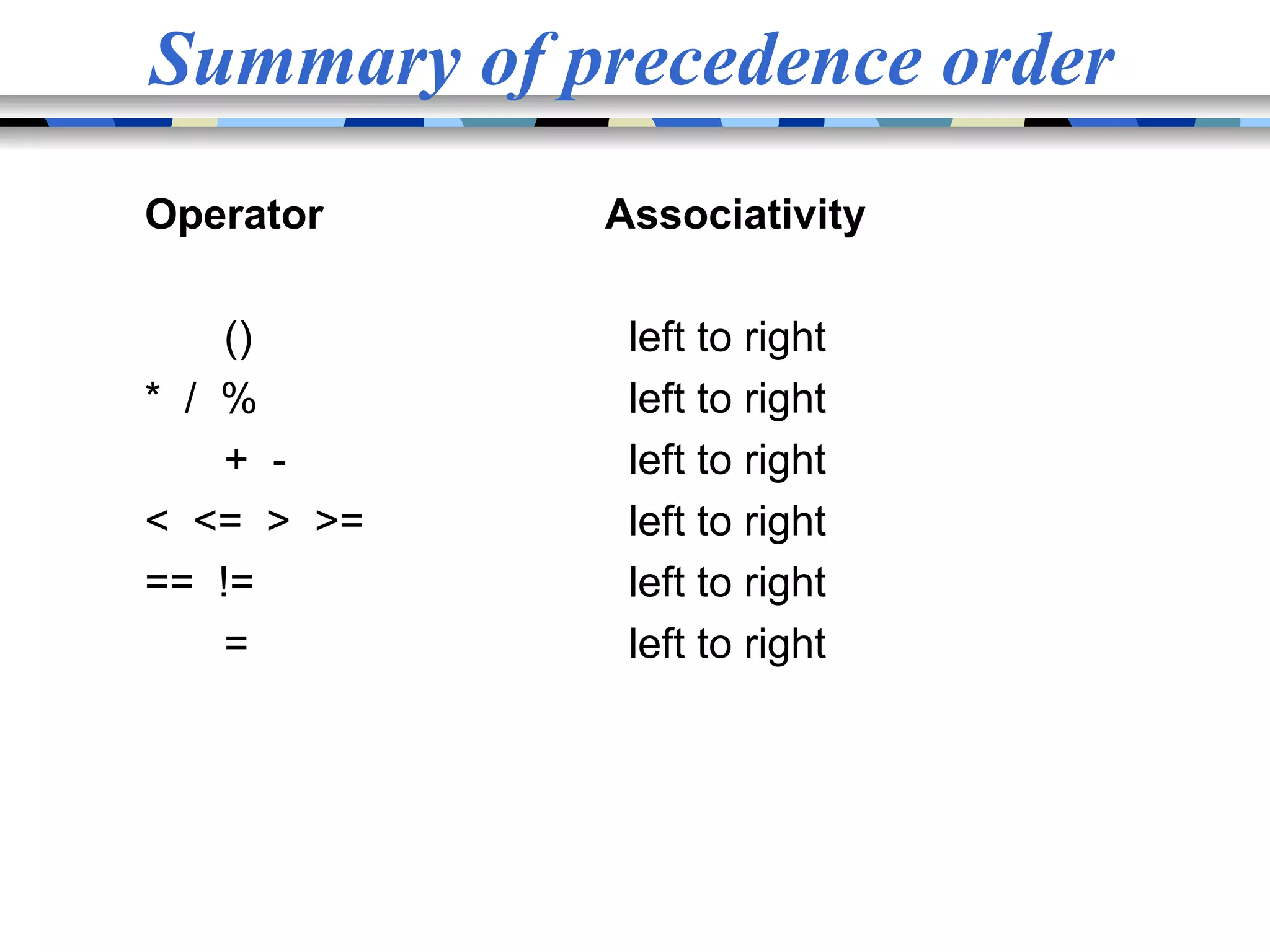 Summary of precedence order

| Operator | Associativity |
|---|---|
| () | left to right |
| * / % | left to right |
| + - | left to right |
| < <= > >= | left to right |
| == != | left to right |
| = | left to right |